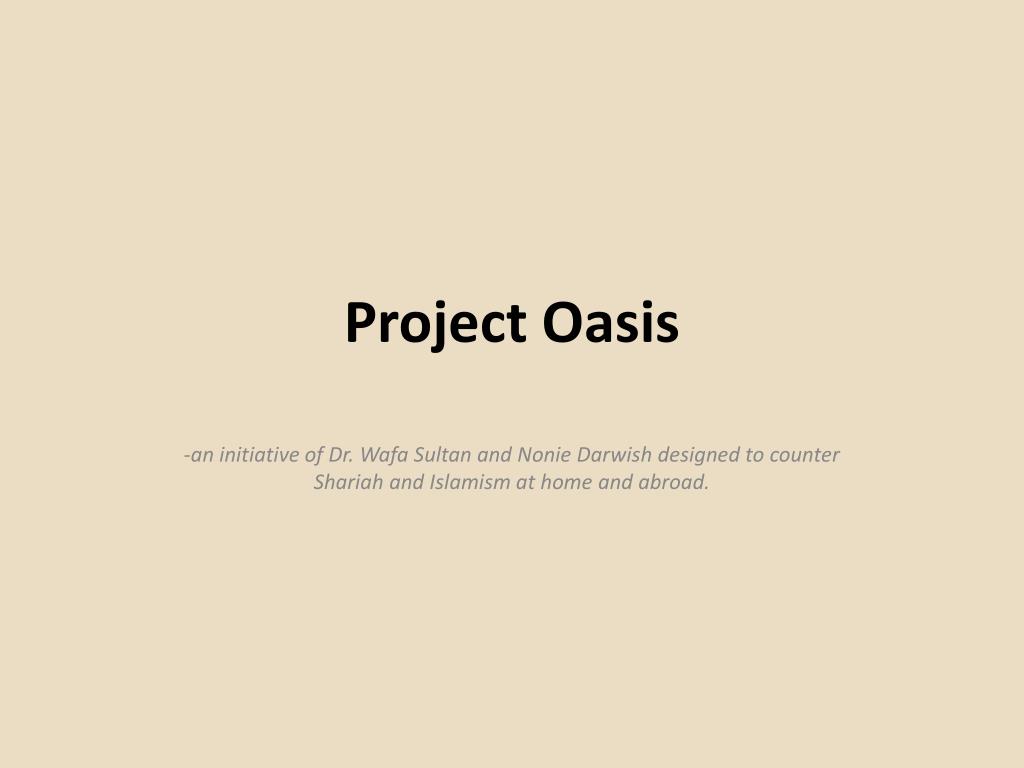 Project Oasis

-an initiative of Dr. Wafa Sultan and Nonie Darwish designed to counter Shariah and Islamism at home and abroad.